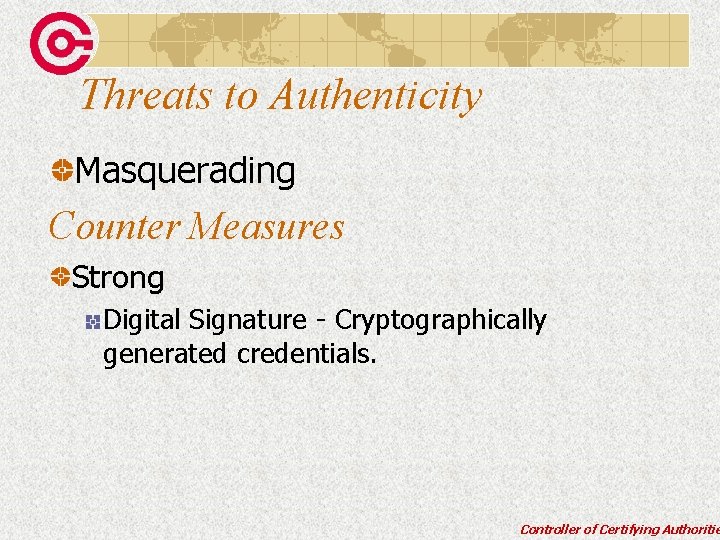 Threats to Authenticity

Masquerading

Counter Measures

Strong

Digital Signature - Cryptographically generated credentials.

Controller of Certifying Authoritie